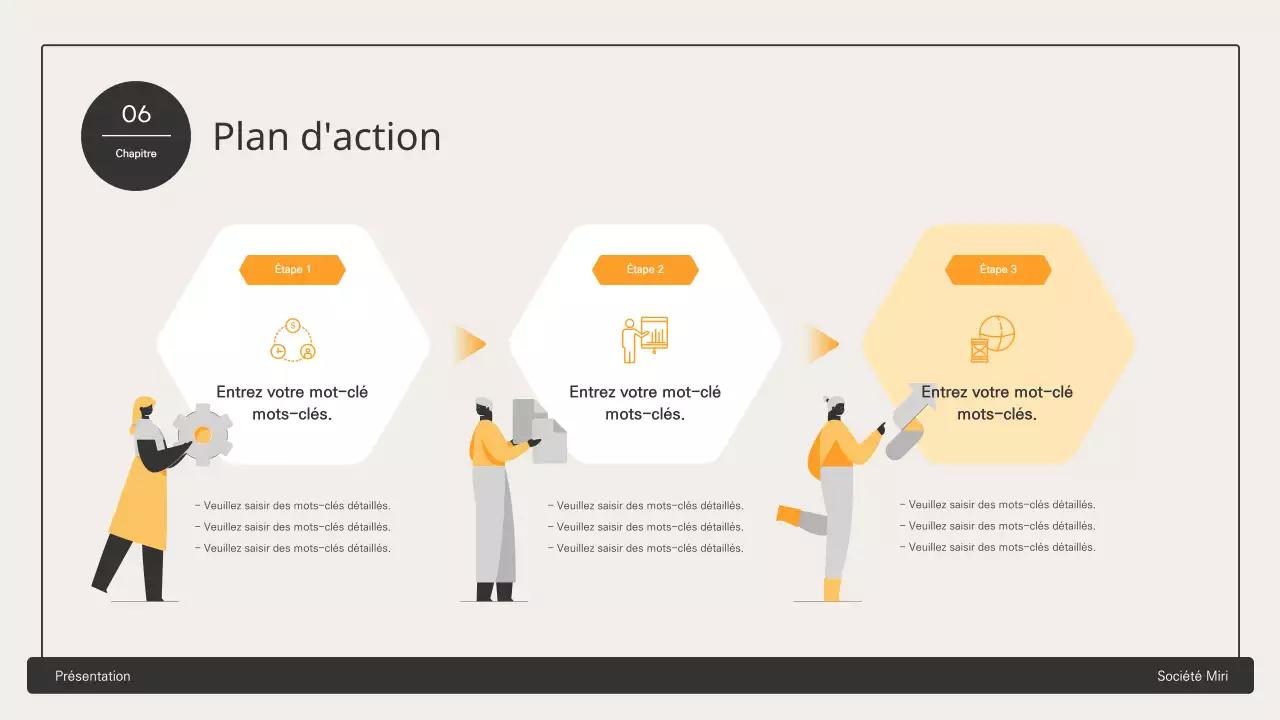 06

Chapitre

Plan d'action

Étape 1

Entrez votre mot-clé mots-clés.

- Veuillez saisir des mots-clés détaillés.
- Veuillez saisir des mots-clés détaillés.
- Veuillez saisir des mots-clés détaillés.

Étape 2

Entrez votre mot-clé mots-clés.

- Veuillez saisir des mots-clés détaillés.
- Veuillez saisir des mots-clés détaillés.
- Veuillez saisir des mots-clés détaillés.

Étape 3

Entrez votre mot-clé mots-clés.

- Veuillez saisir des mots-clés détaillés.
- Veuillez saisir des mots-clés détaillés.
- Veuillez saisir des mots-clés détaillés.

Présentation

Société Miri